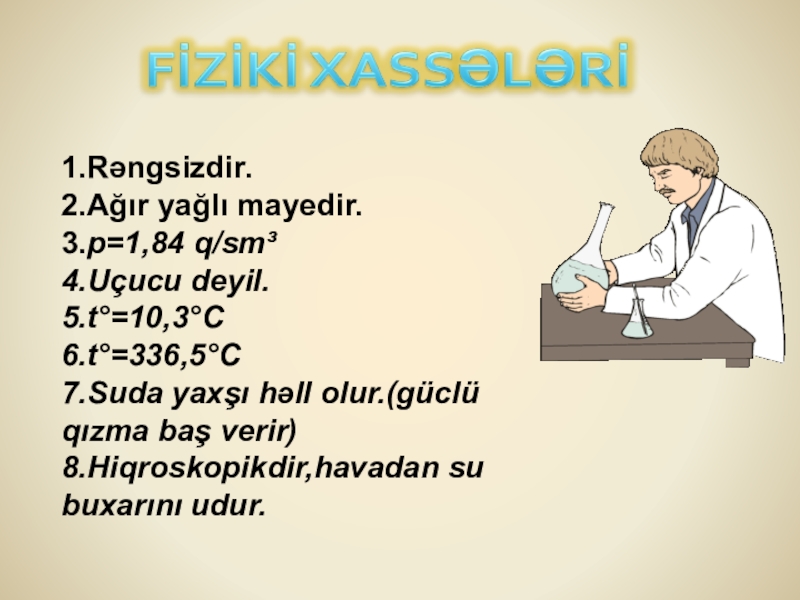 FİZİKİ XASSƏLƏRİ

1.Rəngsizdir.
2.Ağır yağlı mayedir.
3.p=1,84 q/sm³
4.Uçucu deyil.
5.t°=10,3°C
6.t°=336,5°C
7.Suda yaxşı həll olur.(güclü qızma baş verir)
8.Hiqroskopikdir,havadan su buxarını udur.